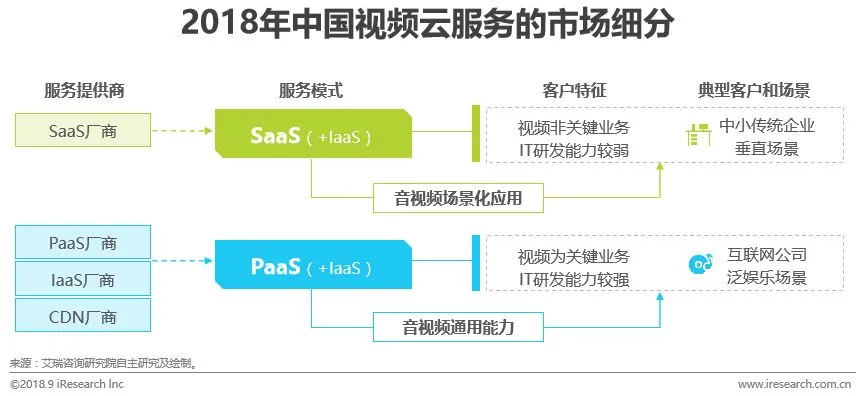 2018年中国视频云服务的市场细分

服务提供商

服务模式

客户特征

典型客户和场景

SaaS厂商

SaaS（+IaaS）

视频非关键业务
IT研发能力较弱

中小传统企业
垂直场景

音视频场景化应用

PaaS厂商

IaaS厂商

CDN厂商

PaaS（+IaaS）

视频为关键业务
IT研发能力较强

互联网公司
泛娱乐场景

音视频通用能力

来源：艾瑞咨询研究院自主研究及绘制。

©2018.9 iResearch Inc

www.iresearch.com.cn